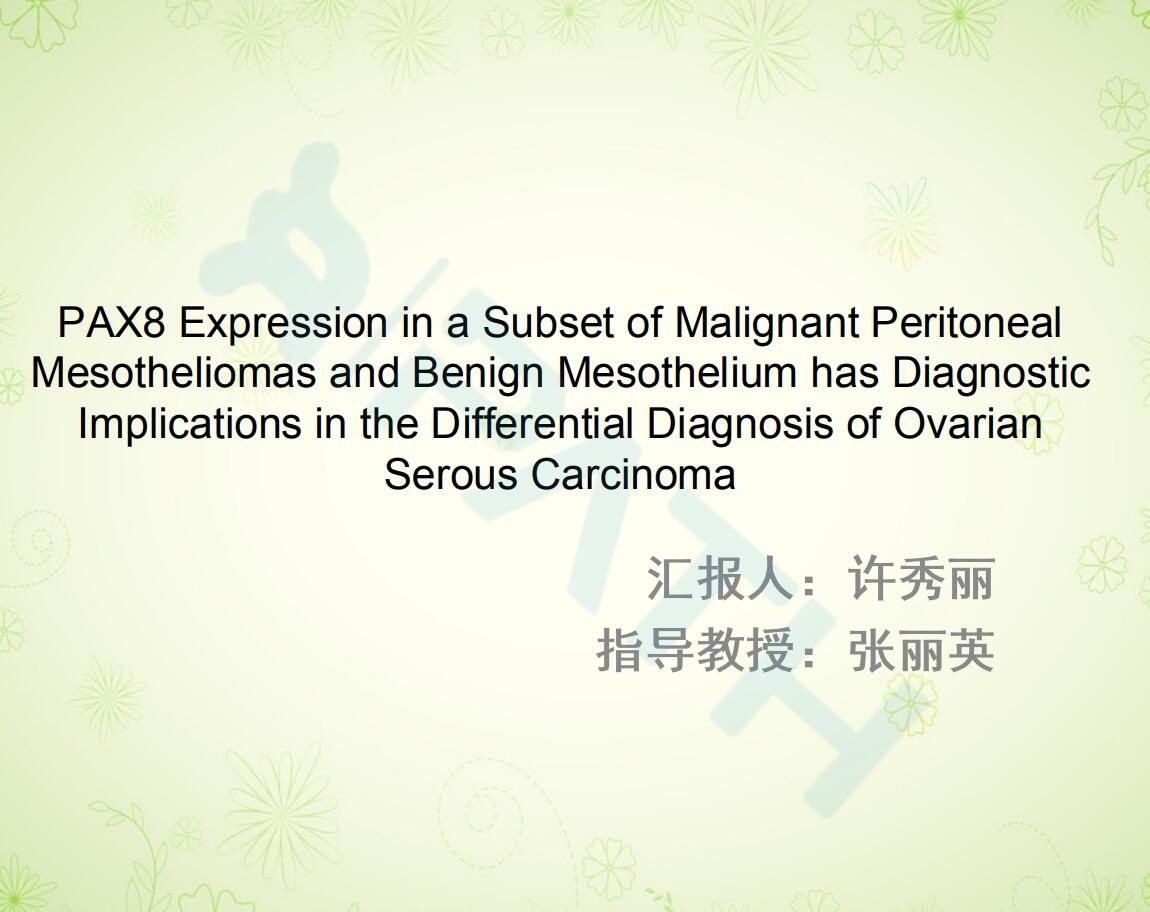 PAX8 Expression in a Subset of Malignant Peritoneal Mesotheliomas and Benign Mesothelium has Diagnostic Implications in the Differential Diagnosis of Ovarian Serous Carcinoma

汇报人：许秀丽
指导教授：张丽英